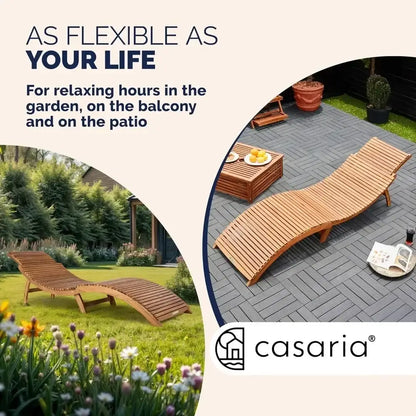 AS FLEXIBLE AS
YOUR LIFE

For relaxing hours in the garden, on the balcony and on the patio

casaria®